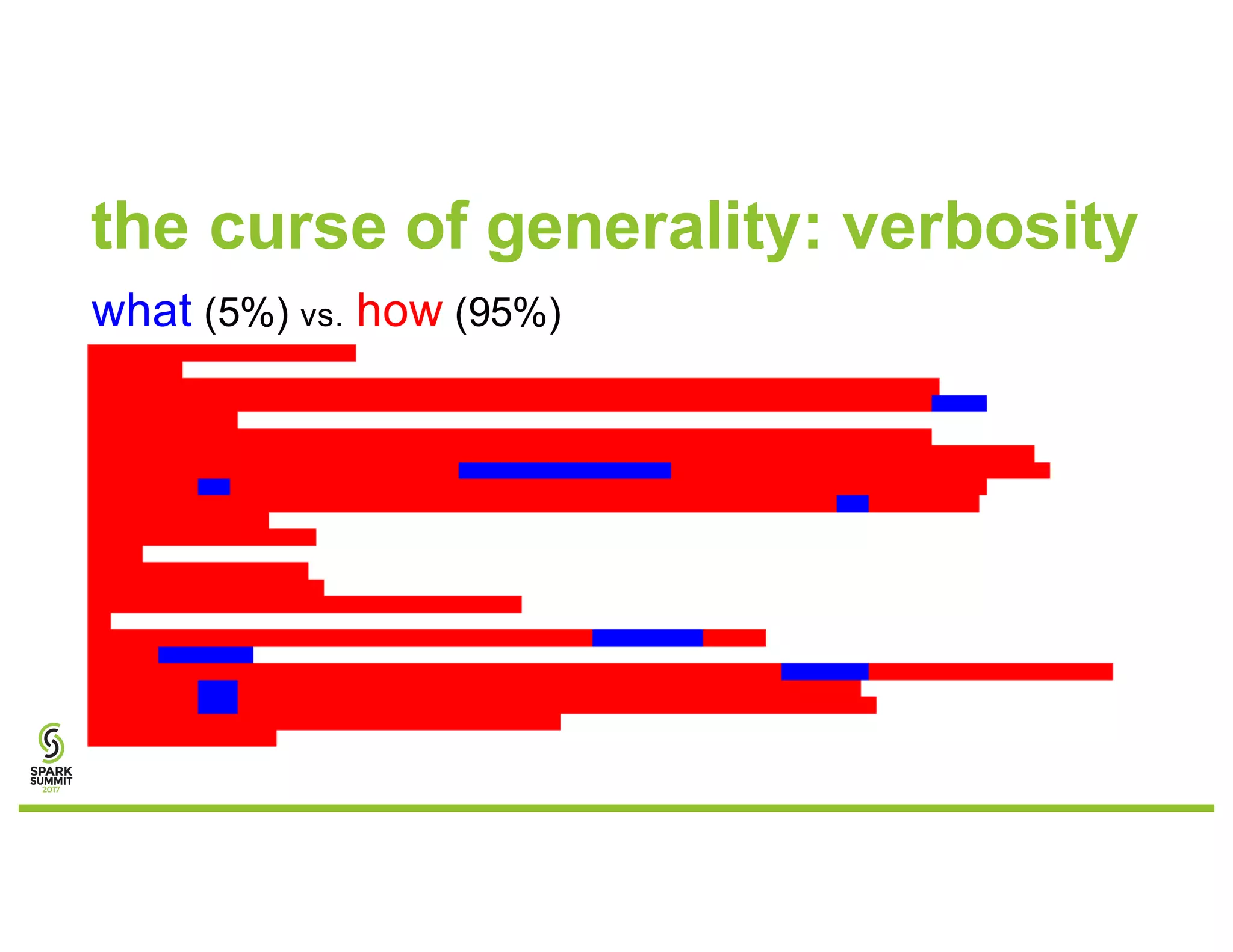 the curse of generality: verbosity

what (5%) vs. how (95%)

SPARK
SUMMIT
2017